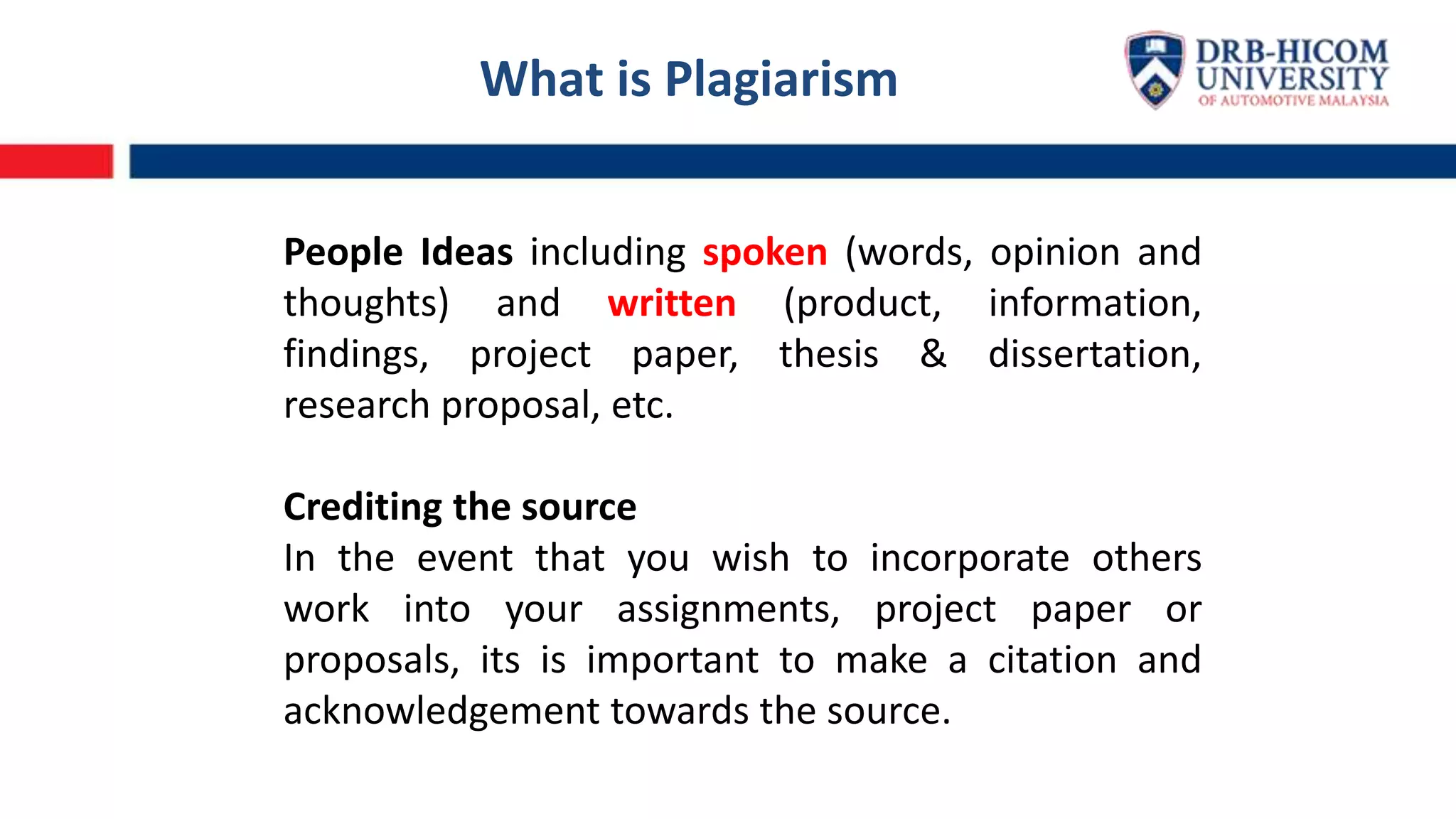 What is Plagiarism

DRB-HICOM UNIVERSITY OF AUTOMOTIVE MALAYSIA

People Ideas including spoken (words, opinion and thoughts) and written (product, information, findings, project paper, thesis & dissertation, research proposal, etc.

Crediting the source
In the event that you wish to incorporate others work into your assignments, project paper or proposals, its is important to make a citation and acknowledgement towards the source.